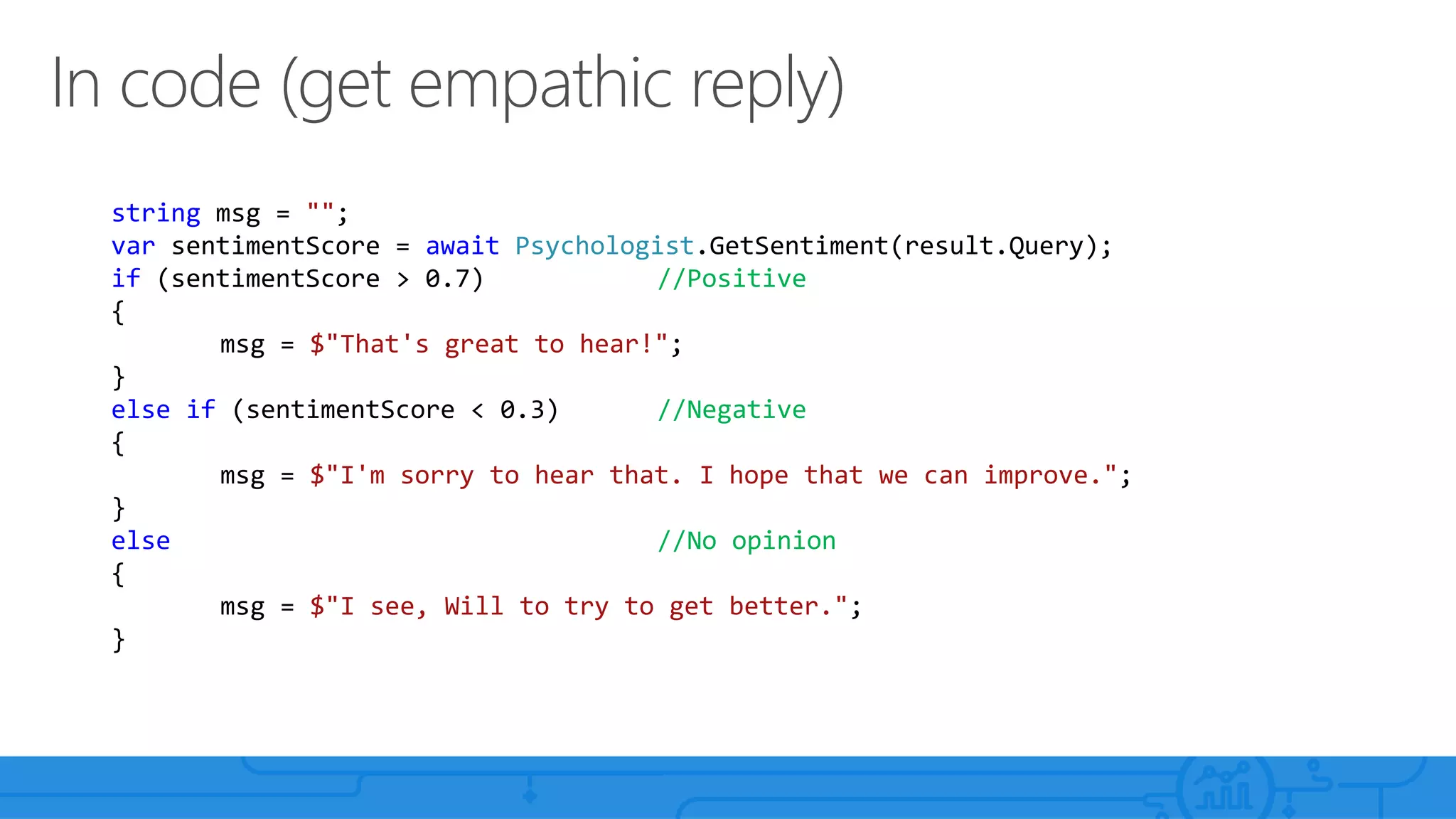 In code (get empathic reply)

string msg = "";
var sentimentScore = await Psychologist.GetSentiment(result.Query);
if (sentimentScore > 0.7)            //Positive
{
        msg = $"That's great to hear!";
}
else if (sentimentScore < 0.3)      //Negative
{
        msg = $"I'm sorry to hear that. I hope that we can improve.";
}
else                                 //No opinion
{
        msg = $"I see, Will to try to get better.";
}